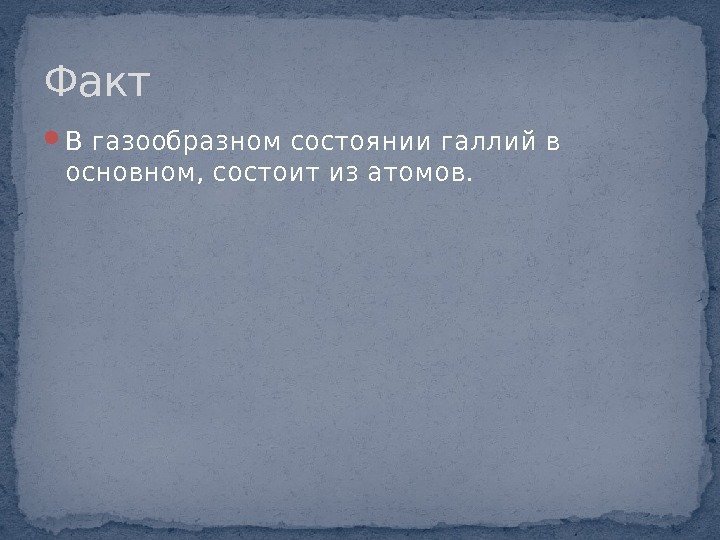 Факт

В газообразном состоянии галлий в основном, состоит из атомов.